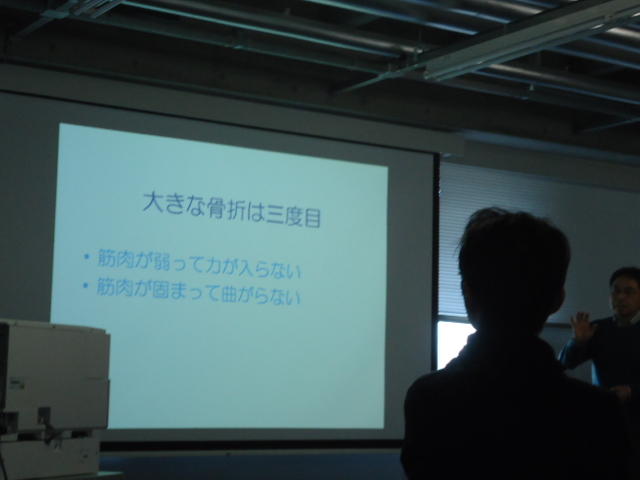 大きな骨折は三度目

• 筋肉が弱って力が入らない
• 筋肉が固まって曲がらない